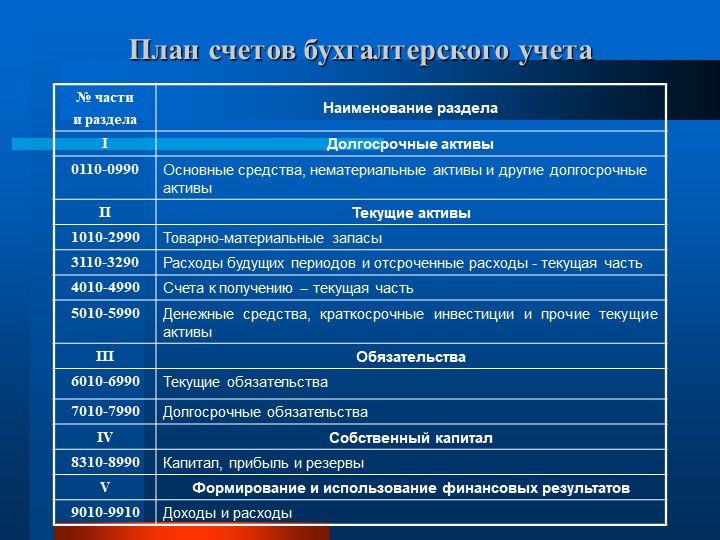 План счетов бухгалтерского учета

| № части и раздела | Наименование раздела |
|---|---|
| I | Долгосрочные активы |
| 0110-0990 | Основные средства, нематериальные активы и другие долгосрочные активы |
| II | Текущие активы |
| 1010-2990 | Товарно-материальные запасы |
| 3110-3290 | Расходы будущих периодов и отсроченные расходы - текущая часть |
| 4010-4990 | Счета к получению – текущая часть |
| 5010-5990 | Денежные средства, краткосрочные инвестиции и прочие текущие активы |
| III | Обязательства |
| 6010-6990 | Текущие обязательства |
| 7010-7990 | Долгосрочные обязательства |
| IV | Собственный капитал |
| 8310-8990 | Капитал, прибыль и резервы |
| V | Формирование и использование финансовых результатов |
| 9010-9910 | Доходы и расходы |